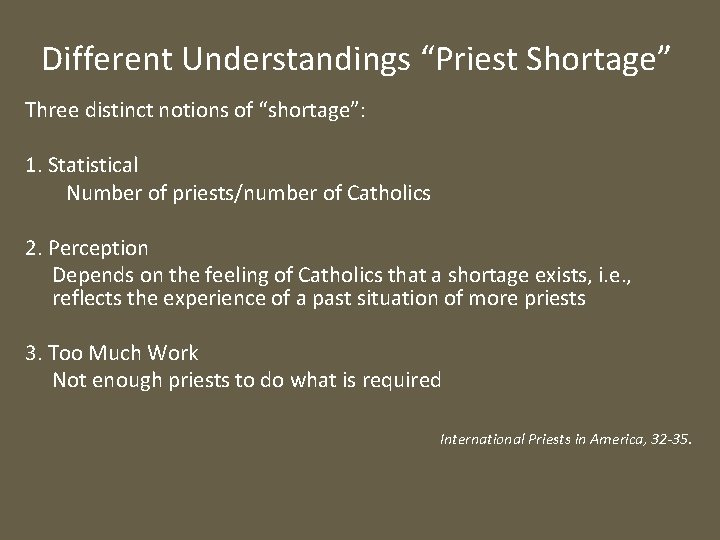 Different Understandings “Priest Shortage”

Three distinct notions of “shortage”:

1. Statistical
Number of priests/number of Catholics

2. Perception
Depends on the feeling of Catholics that a shortage exists, i.e., reflects the experience of a past situation of more priests

3. Too Much Work
Not enough priests to do what is required

International Priests in America, 32-35.